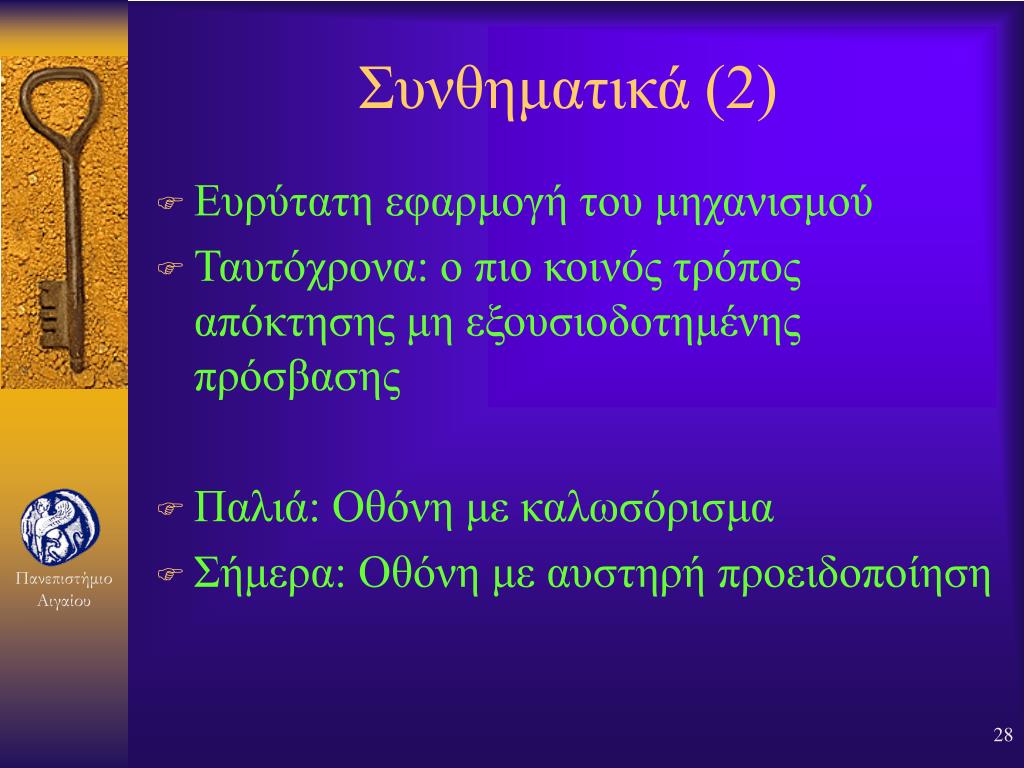 Συνθηματικά (2)

Ευρύτατη εφαρμογή του μηχανισμού

Ταυτόχρονα: ο πιο κοινός τρόπος απόκτησης μη εξουσιοδοτημένης πρόσβασης

Παλιά: Οθόνη με καλωσόρισμα

Σήμερα: Οθόνη με αυστηρή προειδοποίηση

Πανεπιστήμιο Αιγαίου

28